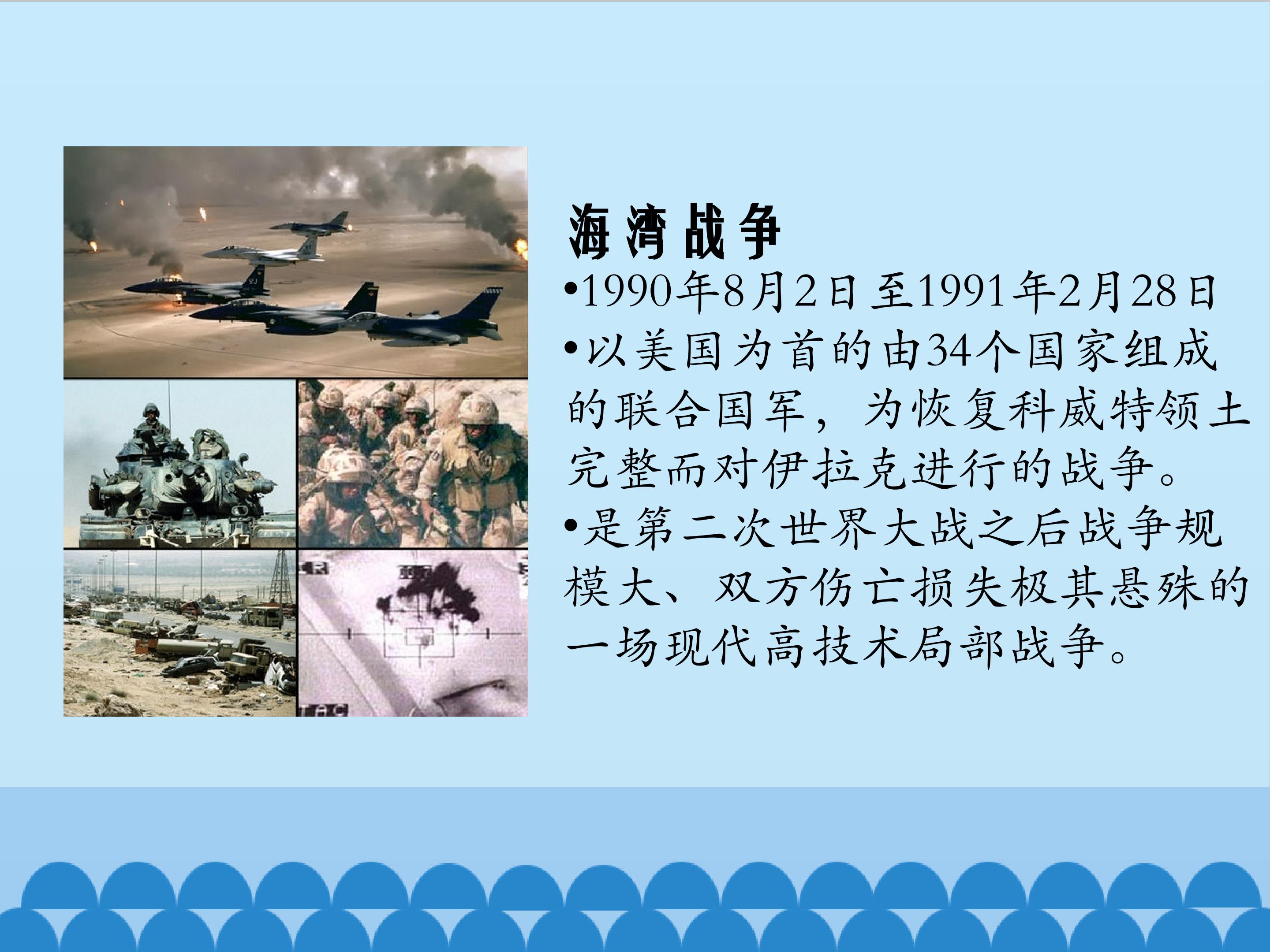 海湾战争

• 1990年8月2日至1991年2月28日

• 以美国为首的由34个国家组成的联合国军，为恢复科威特领土完整而对伊拉克进行的战争。

• 是第二次世界大战之后战争规模大、双方伤亡损失极其悬殊的一场现代高技术局部战争。